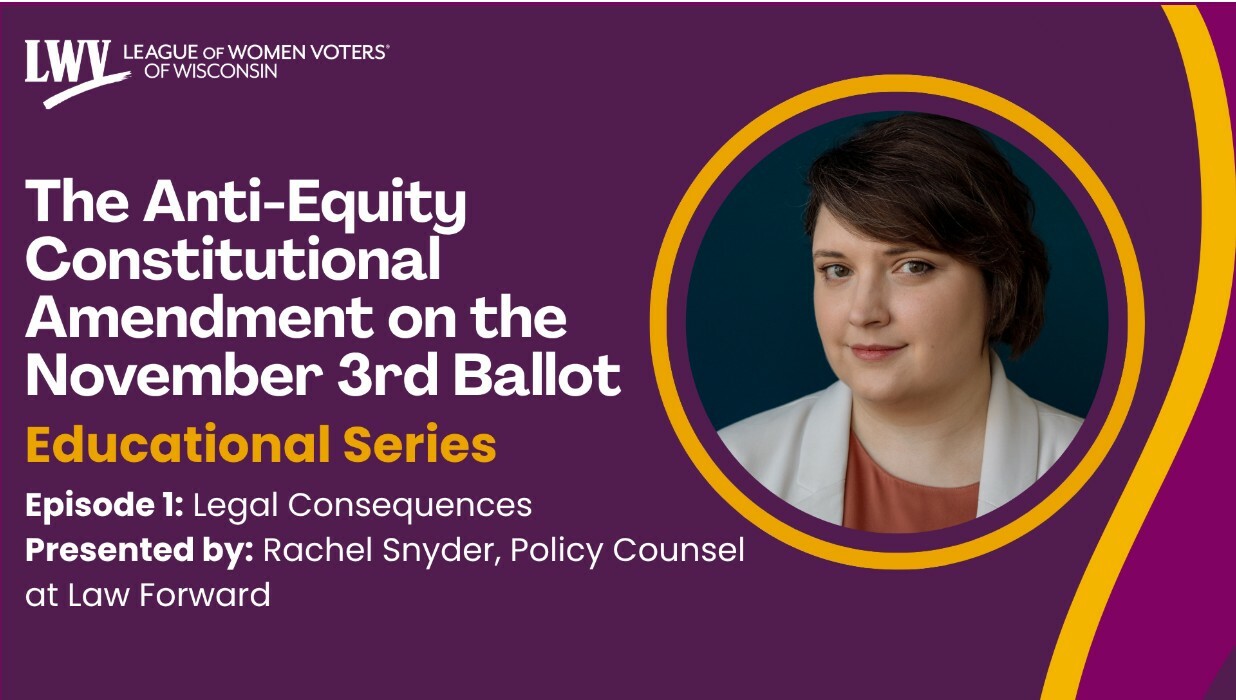 LWV LEAGUE OF WOMEN VOTERS® OF WISCONSIN

The Anti-Equity Constitutional Amendment on the November 3rd Ballot

Educational Series

Episode 1: Legal Consequences
Presented by: Rachel Snyder, Policy Counsel at Law Forward